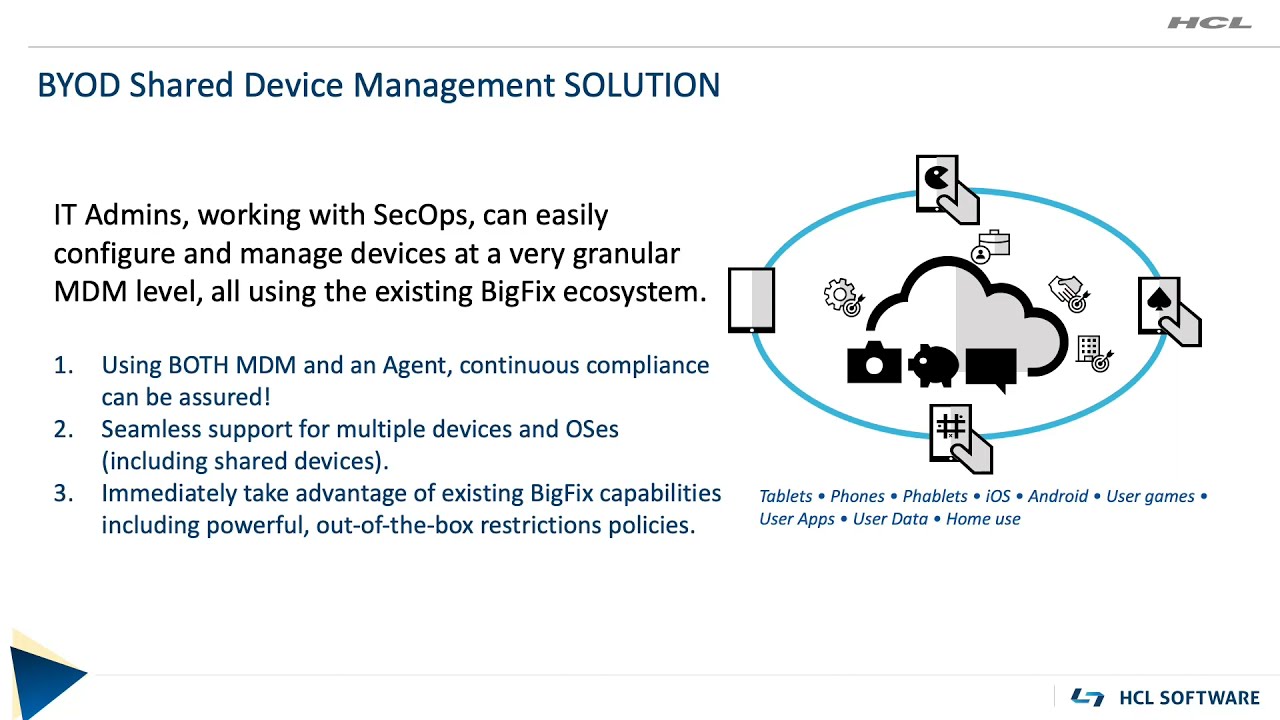 HCL

BYOD Shared Device Management SOLUTION

IT Admins, working with SecOps, can easily configure and manage devices at a very granular MDM level, all using the existing BigFix ecosystem.

1. Using BOTH MDM and an Agent, continuous compliance can be assured!
2. Seamless support for multiple devices and OSes (including shared devices).
3. Immediately take advantage of existing BigFix capabilities including powerful, out-of-the-box restrictions policies.

Tablets • Phones • Phablets • iOS • Android • User games • User Apps • User Data • Home use

HCL SOFTWARE